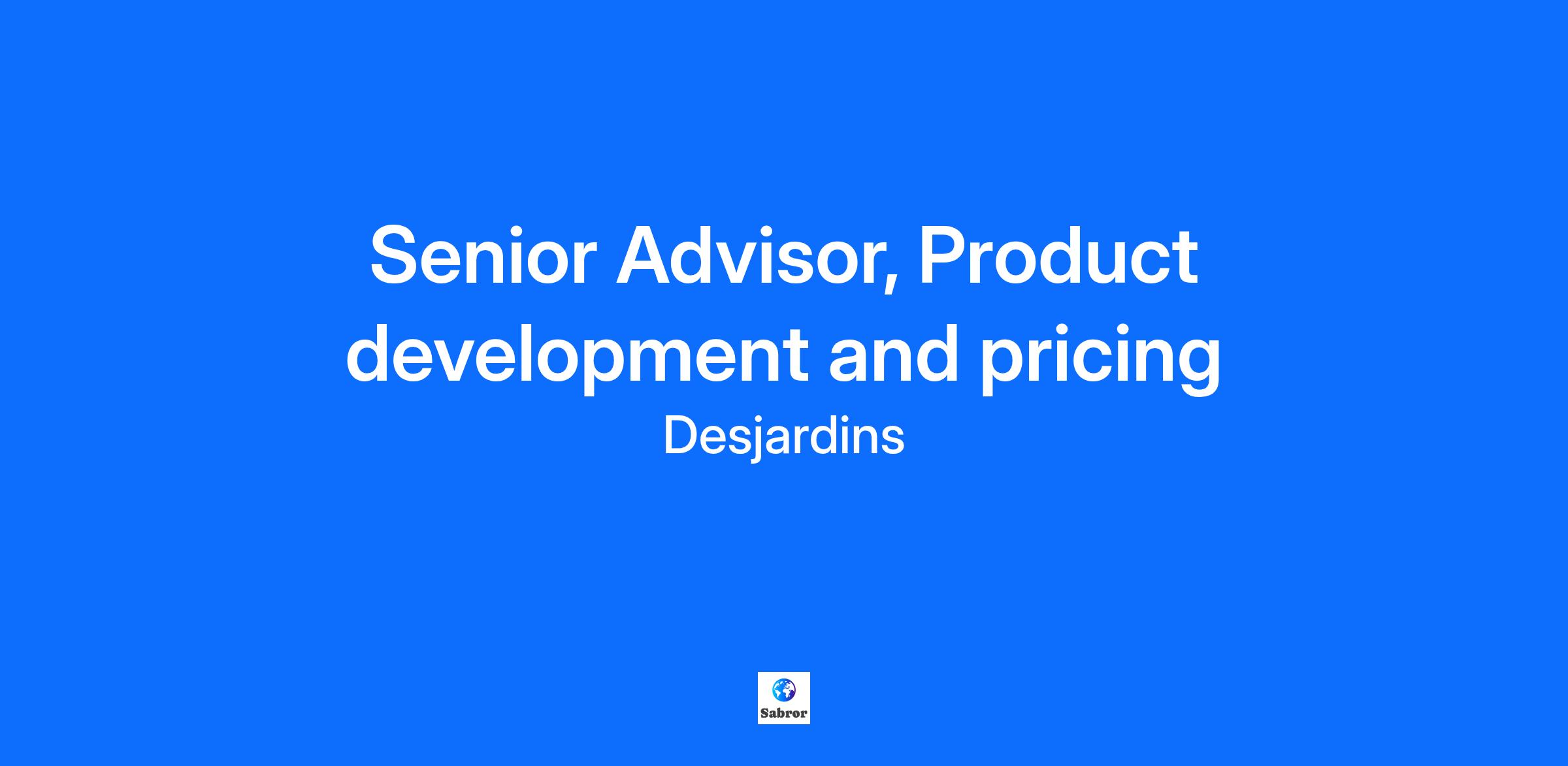 Senior Advisor, Product development and pricing

Desjardins

Sabror